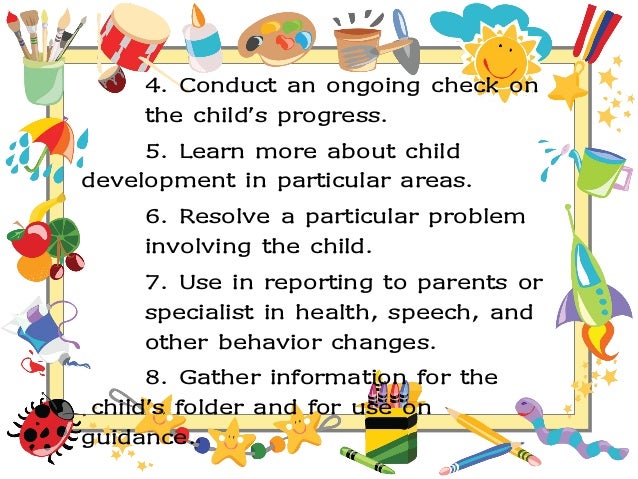 4. Conduct an ongoing check on the child's progress.

5. Learn more about child development in particular areas.

6. Resolve a particular problem involving the child.

7. Use in reporting to parents or specialist in health, speech, and other behavior changes.

8. Gather information for the child's folder and for use on guidance.